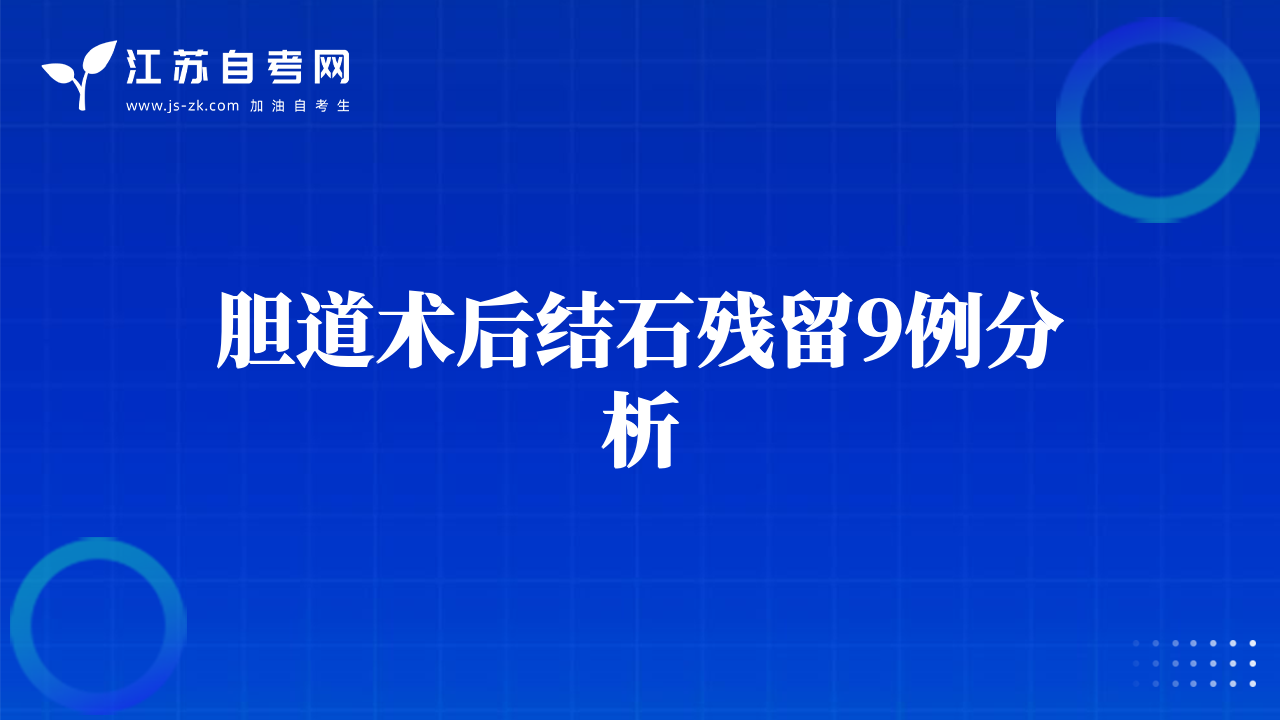 江苏自考网
www.js-zk.com 加油自考生

胆道术后结石残留9例分析